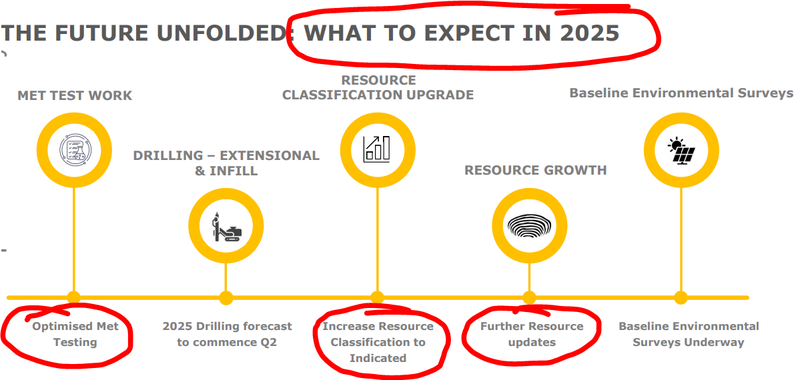 THE FUTURE UNFOLDED: WHAT TO EXPECT IN 2025

MET TEST WORK

DRILLING – EXTENSIONAL & INFILL

RESOURCE CLASSIFICATION UPGRADE

RESOURCE GROWTH

Baseline Environmental Surveys

Optimised Met Testing

2025 Drilling forecast to commence Q2

Increase Resource Classification to Indicated

Further Resource updates

Baseline Environmental Surveys Underway